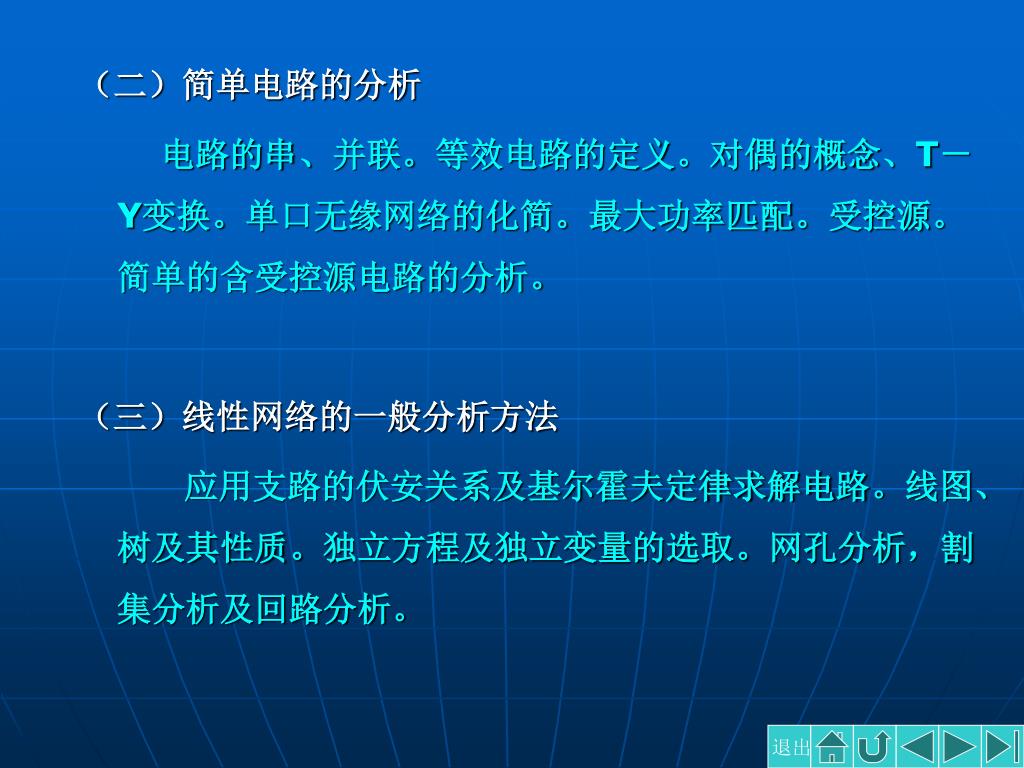 （二）简单电路的分析

电路的串、并联。等效电路的定义。对偶的概念、T－Y变换。单口无缘网络的化简。最大功率匹配。受控源。简单的含受控源电路的分析。

（三）线性网络的一般分析方法

应用支路的伏安关系及基尔霍夫定律求解电路。线图、树及其性质。独立方程及独立变量的选取。网孔分析，割集分析及回路分析。

退出